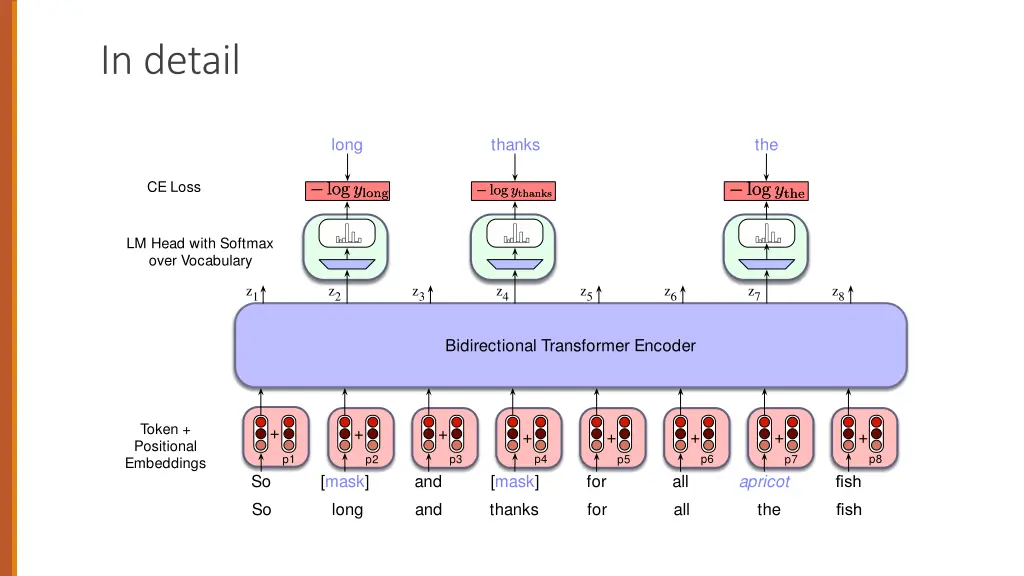 In detail

long thanks the

CE Loss

$-\log y_{\text{long}}$ $-\log y_{\text{thanks}}$ $-\log y_{\text{the}}$

LM Head with Softmax over Vocabulary

$z_1$ $z_2$ $z_3$ $z_4$ $z_5$ $z_6$ $z_7$ $z_8$

Bidirectional Transformer Encoder

Token + Positional Embeddings

+ p1 + p2 + p3 + p4 + p5 + p6 + p7 + p8

So [mask] and [mask] for all apricot fish

So long and thanks for all the fish